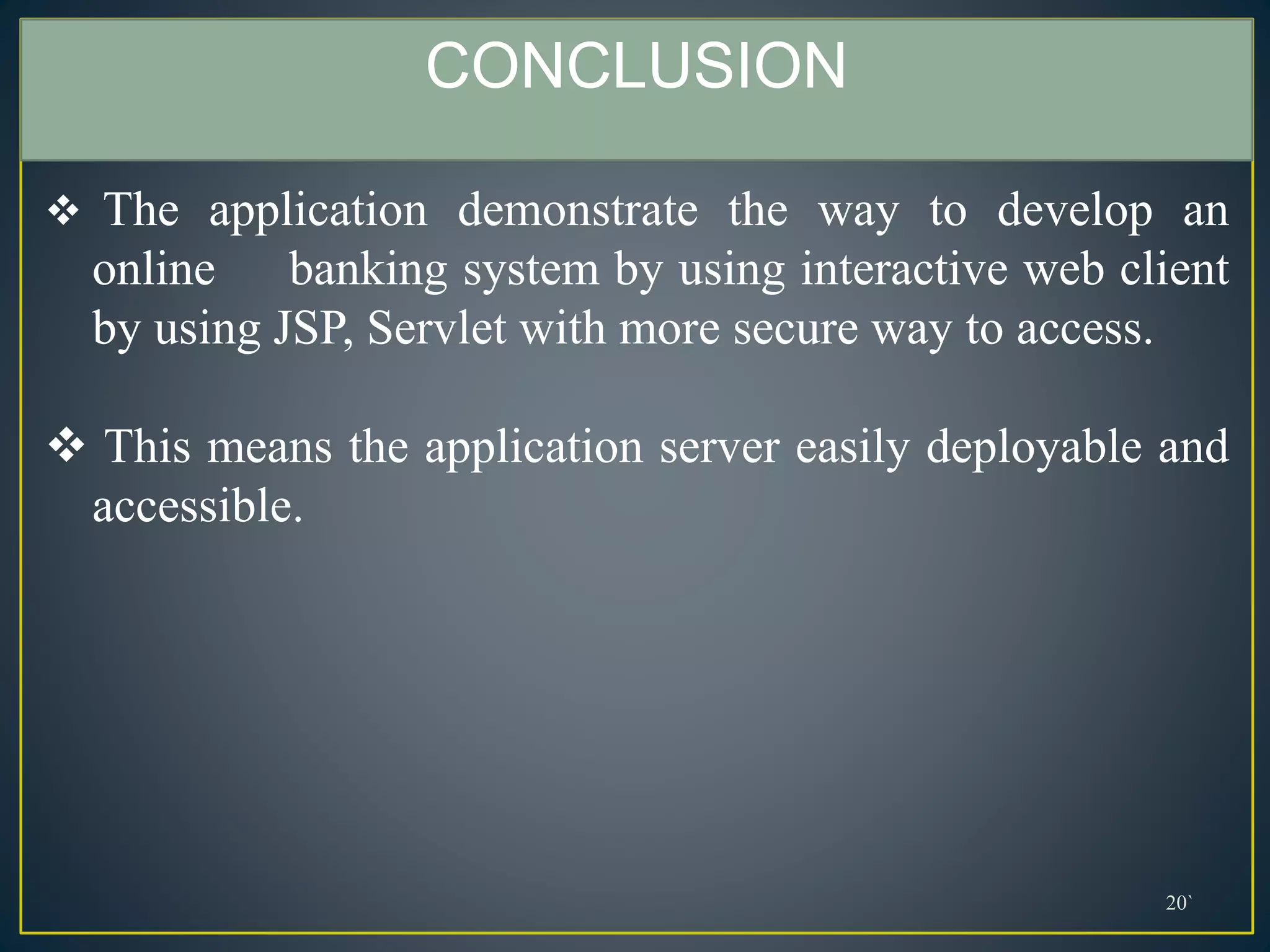 CONCLUSION

❖ The application demonstrate the way to develop an online banking system by using interactive web client by using JSP, Servlet with more secure way to access.

❖ This means the application server easily deployable and accessible.

20`